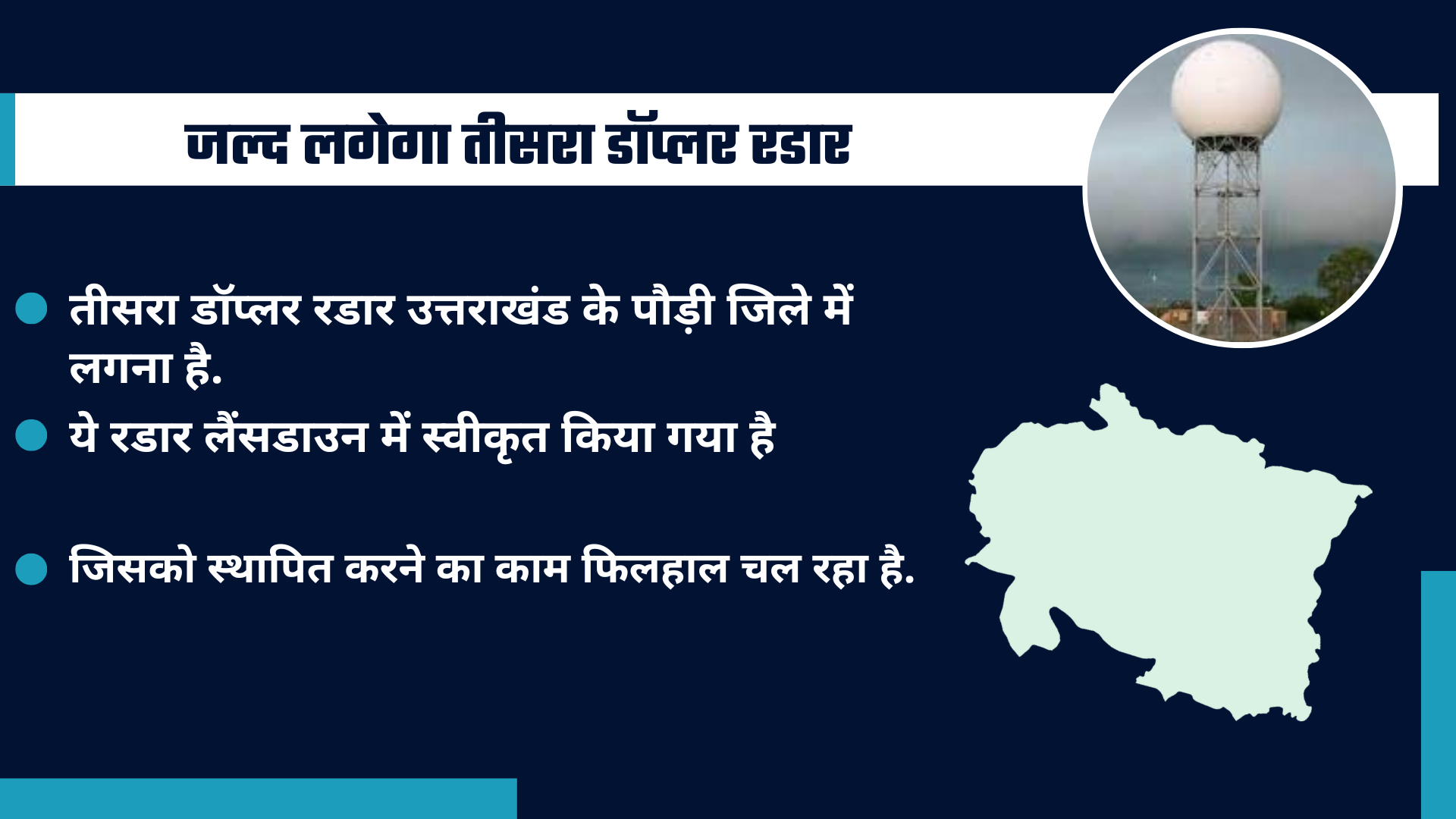 जल्द लगेगा तीसरा डॉप्लर रडार

तीसरा डॉप्लर रडार उत्तराखंड के पौड़ी जिले में लगना है.

ये रडार लैंसडाउन में स्वीकृत किया गया है

जिसको स्थापित करने का काम फिलहाल चल रहा है.